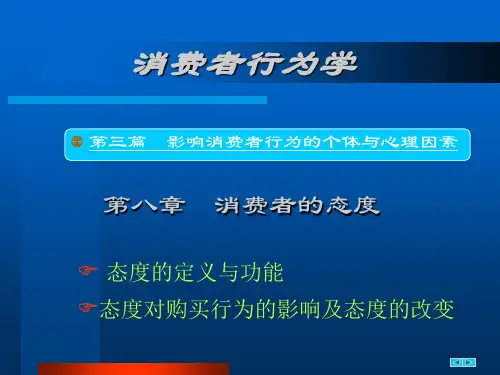 消费者行为学

第三篇　影响消费者行为的个体与心理因素

第八章　消费者的态度

态度的定义与功能

态度对购买行为的影响及态度的改变